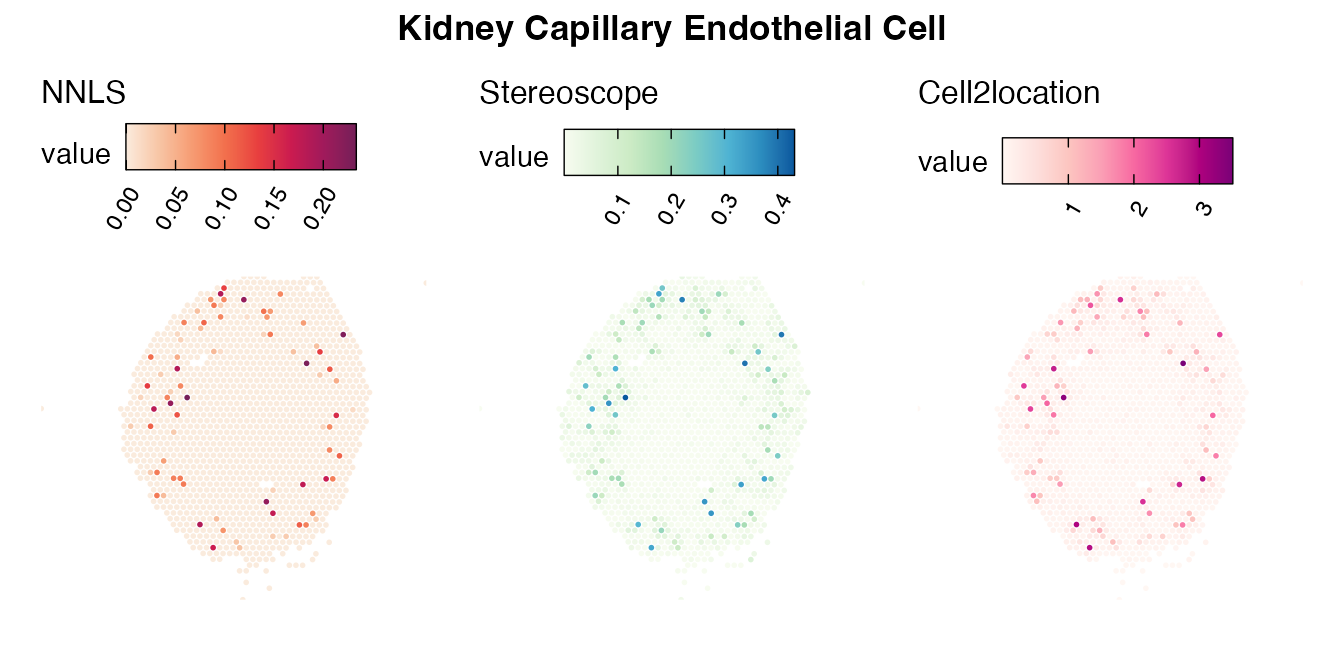 Kidney Capillary Endothelial Cell

NNLS

value

0.00 0.05 0.10 0.15 0.20

Stereoscope

value

0.1 0.2 0.3 0.4

Cell2location

value

1 2 3